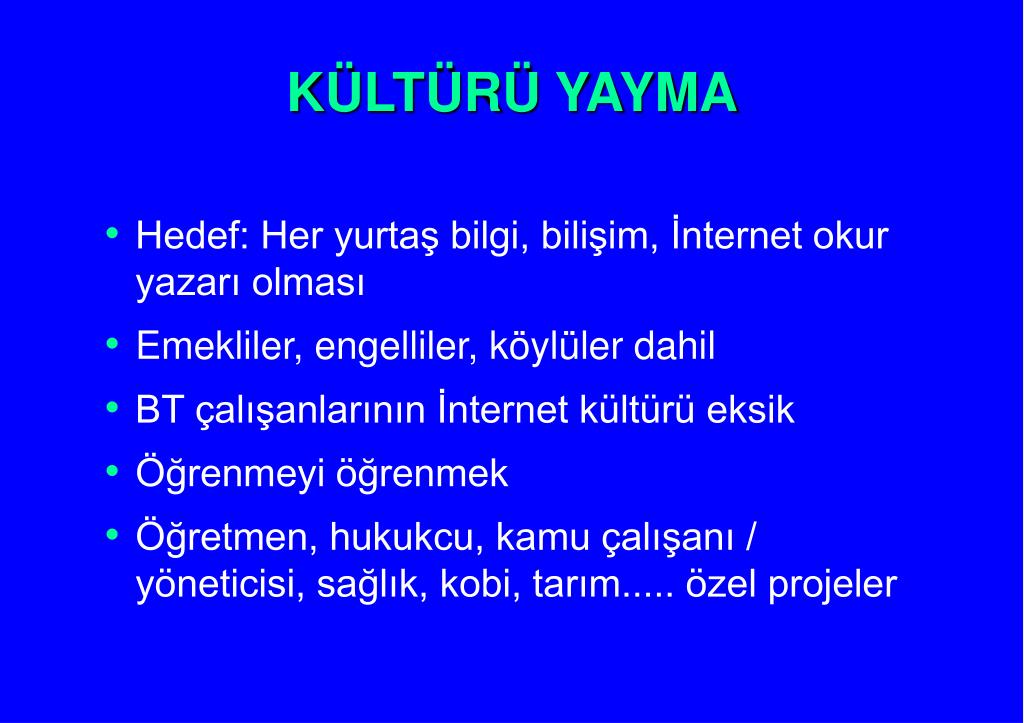 KÜLTÜRÜ YAYMA

• Hedef: Her yurtaş bilgi, bilişim, İnternet okur yazarı olması
• Emekliler, engelliler, köylüler dahil
• BT çalışanlarının İnternet kültürü eksik
• Öğrenmeyi öğrenmek
• Öğretmen, hukukcu, kamu çalışanı / yöneticisi, sağlık, kobi, tarım..... özel projeler